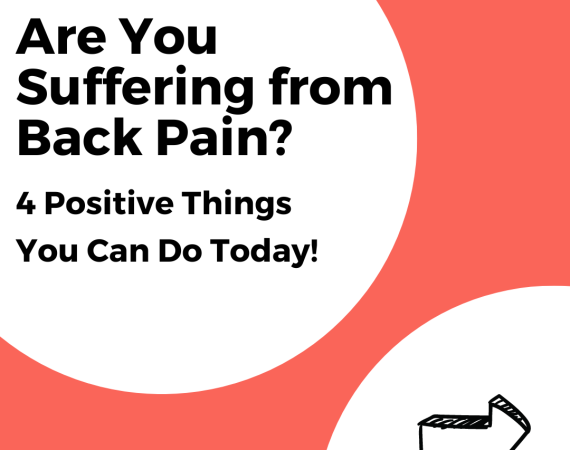 Are You Suffering from Back Pain?

4 Positive Things You Can Do Today!